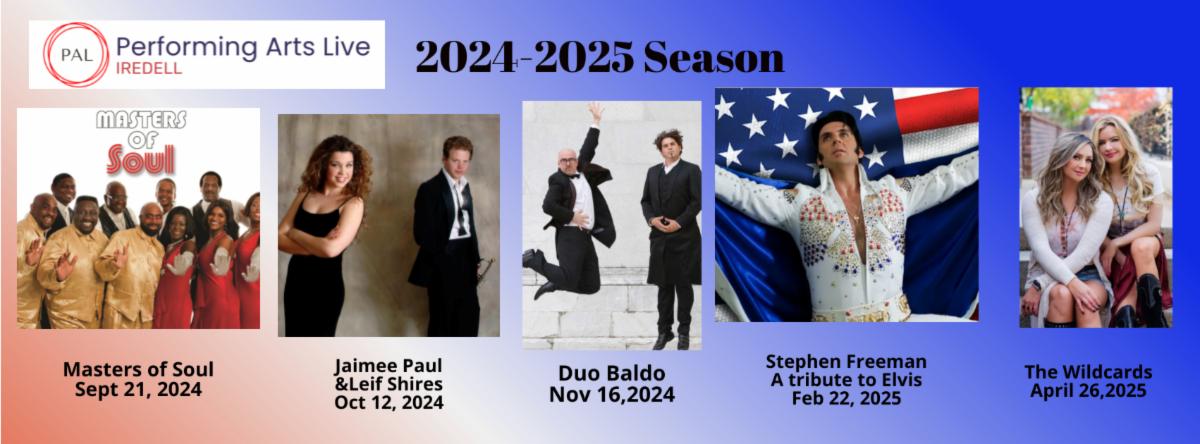 PAL Performing Arts Live IREDELL

2024-2025 Season

MASTERS OF Soul

Masters of Soul
Sept 21, 2024

Jaimee Paul
&Leif Shires
Oct 12, 2024

Duo Baldo
Nov 16,2024

Stephen Freeman
A tribute to Elvis
Feb 22, 2025

The Wildcards
April 26,2025